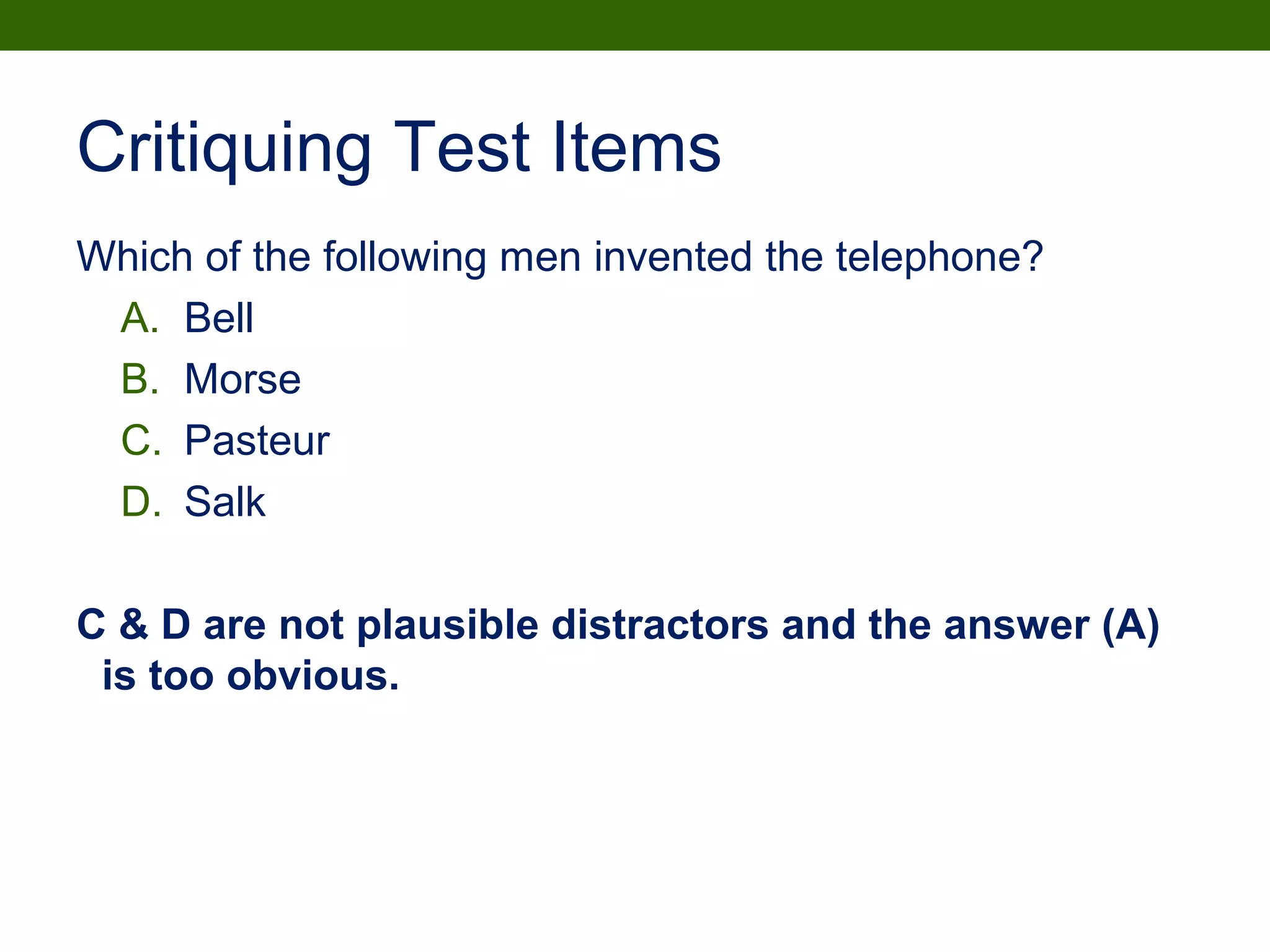 Critiquing Test Items

Which of the following men invented the telephone?

A. Bell
B. Morse
C. Pasteur
D. Salk

C & D are not plausible distractors and the answer (A) is too obvious.